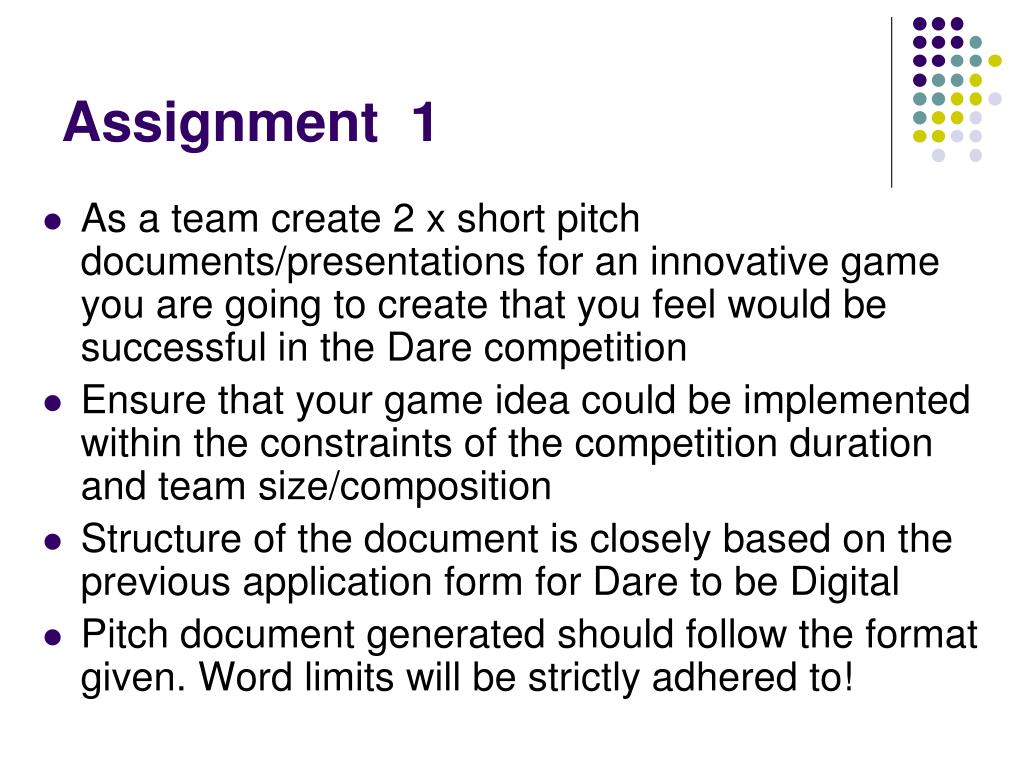 Assignment 1

- As a team create 2 x short pitch documents/presentations for an innovative game you are going to create that you feel would be successful in the Dare competition
- Ensure that your game idea could be implemented within the constraints of the competition duration and team size/composition
- Structure of the document is closely based on the previous application form for Dare to be Digital
- Pitch document generated should follow the format given. Word limits will be strictly adhered to!